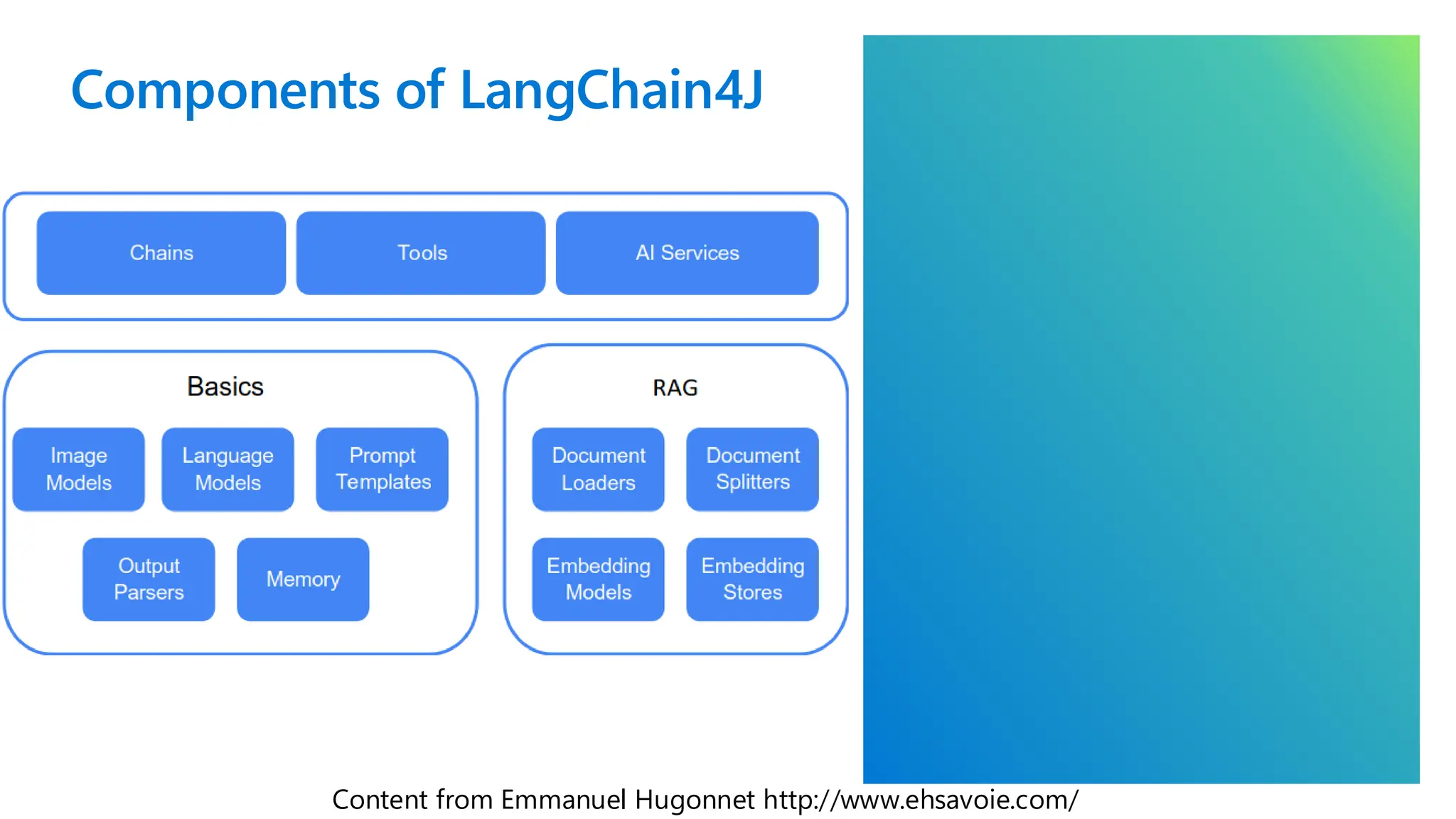 Components of LangChain4J

Chains

Tools

AI Services

Basics

Image Models

Language Models

Prompt Templates

Output Parsers

Memory

RAG

Document Loaders

Document Splitters

Embedding Models

Embedding Stores

Content from Emmanuel Hugonnet http://www.ehsavoie.com/